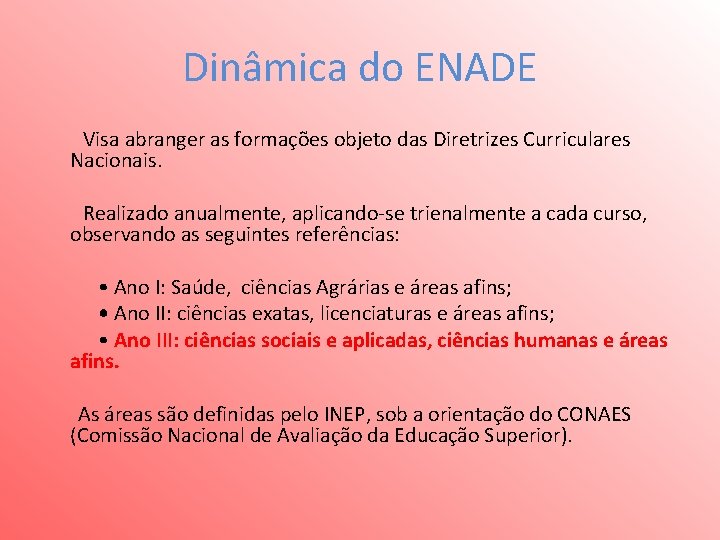 Dinâmica do ENADE

Visa abranger as formações objeto das Diretrizes Curriculares Nacionais.

Realizado anualmente, aplicando-se trienalmente a cada curso, observando as seguintes referências:

• Ano I: Saúde, ciências Agrárias e áreas afins;
• Ano II: ciências exatas, licenciaturas e áreas afins;
• Ano III: ciências sociais e aplicadas, ciências humanas e áreas afins.

As áreas são definidas pelo INEP, sob a orientação do CONAES (Comissão Nacional de Avaliação da Educação Superior).